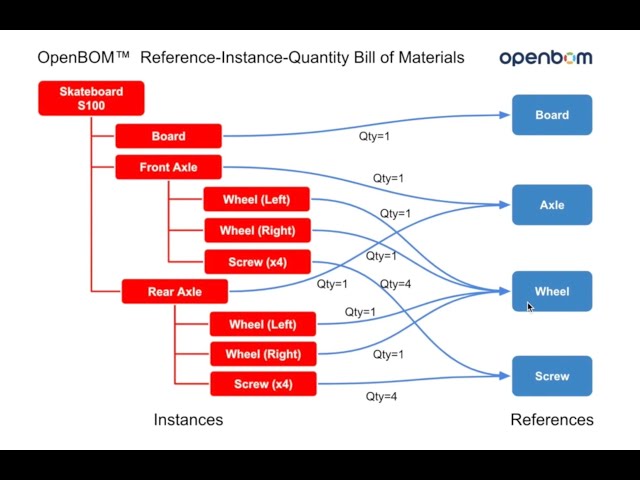 OpenBOM™ Reference-Instance-Quantity Bill of Materials

openbom

Skateboard S100

Board

Front Axle

Wheel (Left)

Wheel (Right)

Screw (x4)

Rear Axle

Wheel (Left)

Wheel (Right)

Screw (x4)

Qty=1

Qty=1

Qty=1

Qty=1

Qty=1

Qty=4

Qty=1

Qty=1

Qty=4

Board

Axle

Wheel

Screw

Instances

References